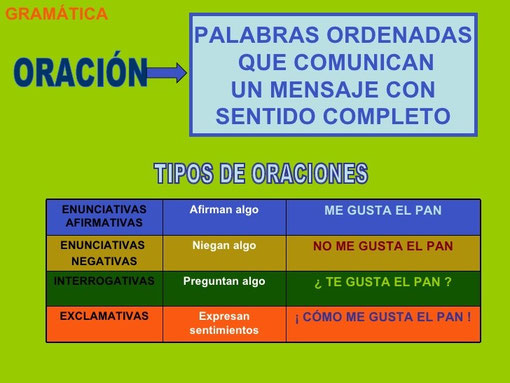 GRAMÁTICA

ORACIÓN

PALABRAS ORDENADAS QUE COMUNICAN UN MENSAJE CON SENTIDO COMPLETO

TIPOS DE ORACIONES

| ENUNCIATIVAS AFIRMATIVAS | Afirman algo | ME GUSTA EL PAN |
|---|---|---|
| ENUNCIATIVAS NEGATIVAS | Niegan algo | NO ME GUSTA EL PAN |
| INTERROGATIVAS | Preguntan algo | ¿ TE GUSTA EL PAN ? |
| EXCLAMATIVAS | Expresan sentimientos | ¡ CÓMO ME GUSTA EL PAN ! |